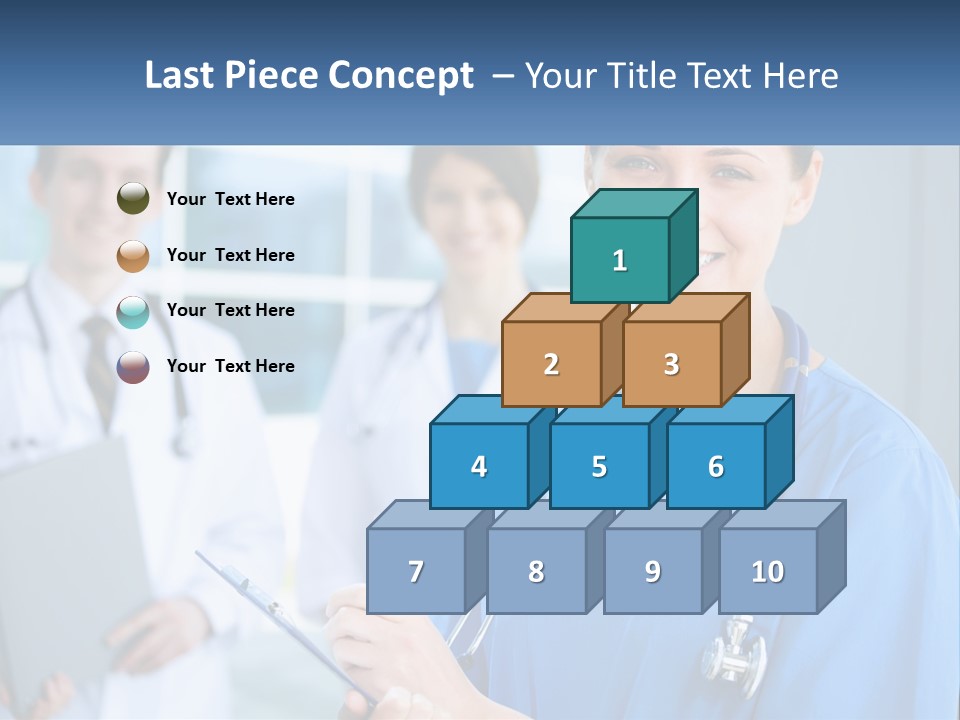 Last Piece Concept – Your Title Text Here

Your Text Here

Your Text Here

Your Text Here

Your Text Here

1

2

3

4

5

6

7

8

9

10